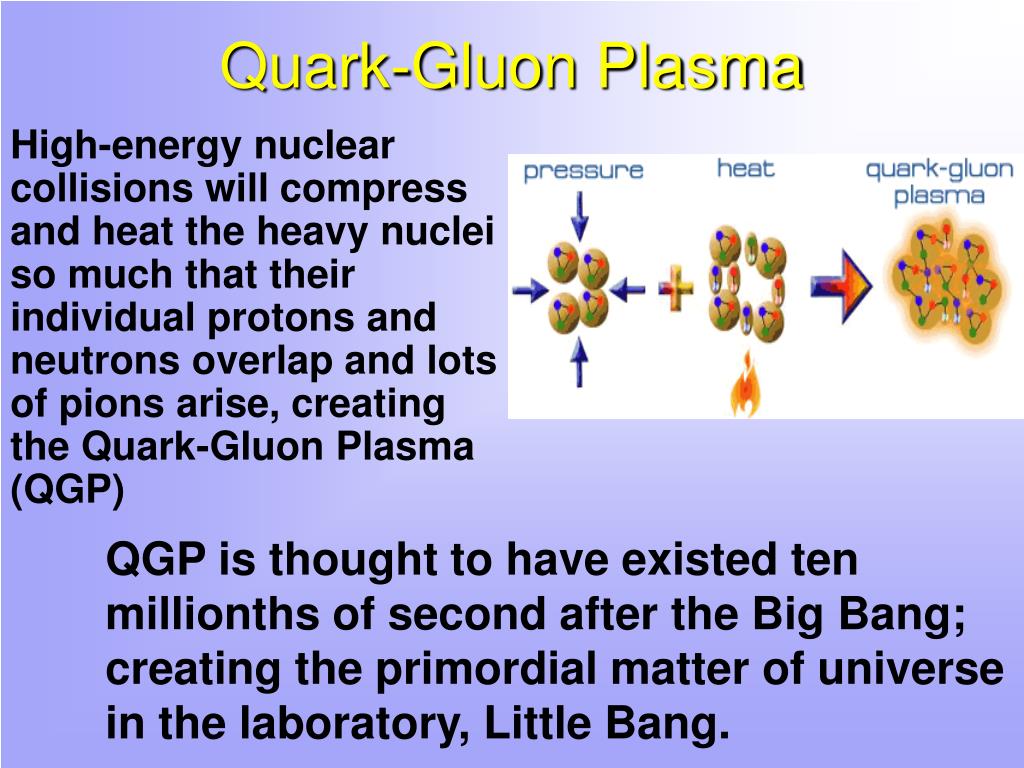 Quark-Gluon Plasma

High-energy nuclear collisions will compress and heat the heavy nuclei so much that their individual protons and neutrons overlap and lots of pions arise, creating the Quark-Gluon Plasma (QGP)

pressure

heat

quark-gluon plasma

QGP is thought to have existed ten millionths of second after the Big Bang; creating the primordial matter of universe in the laboratory, Little Bang.